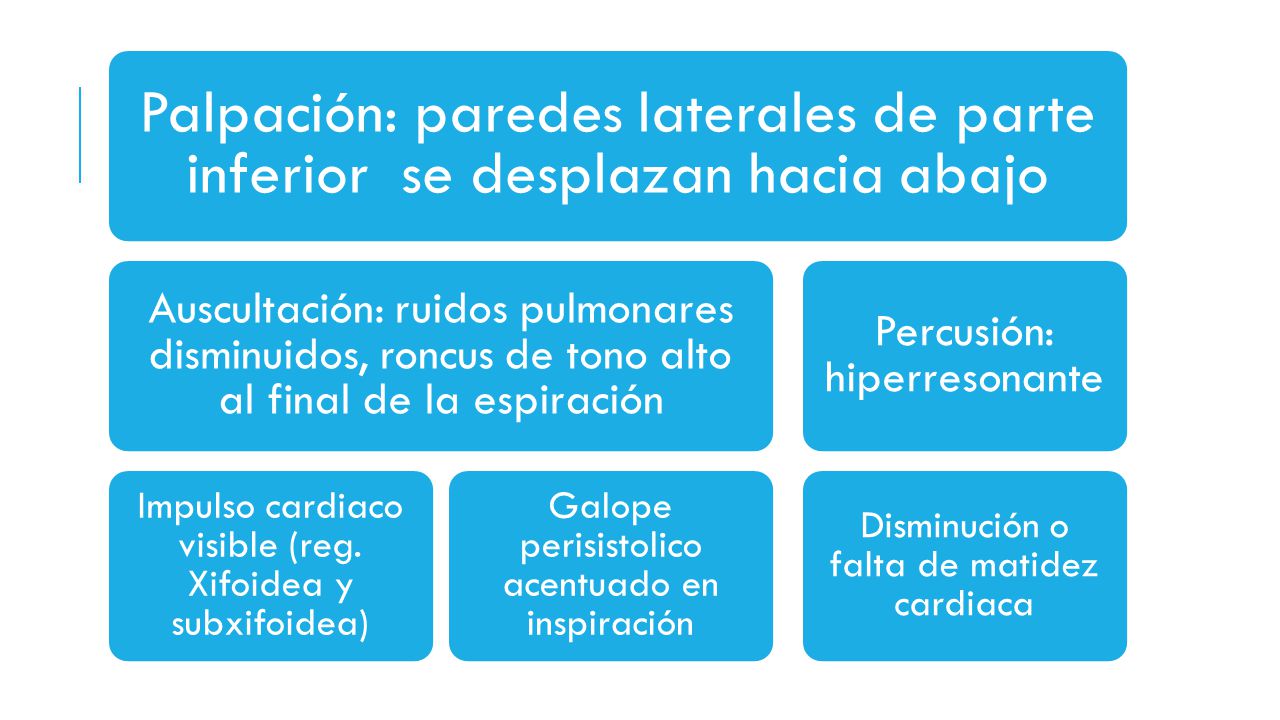 Palpación: paredes laterales de parte inferior se desplazan hacia abajo

Auscultación: ruidos pulmonares disminuidos, roncus de tono alto al final de la espiración

Percusión: hiperresonante

Impulso cardiaco visible (reg. Xifoidea y subxifoidea)

Galope perisistolico acentuado en inspiración

Disminución o falta de matidez cardiaca